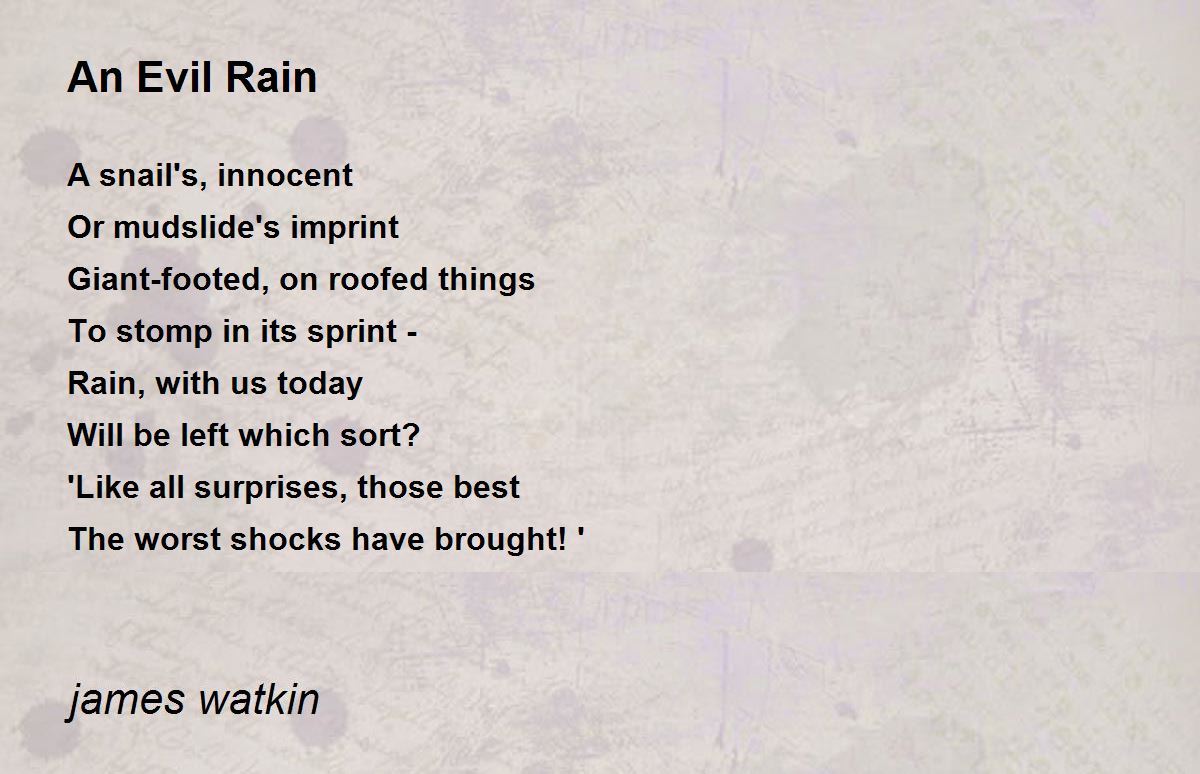 An Evil Rain

A snail's, innocent
Or mudslide's imprint
Giant-footed, on roofed things
To stomp in its sprint -
Rain, with us today
Will be left which sort?
'Like all surprises, those best
The worst shocks have brought! '

james watkin